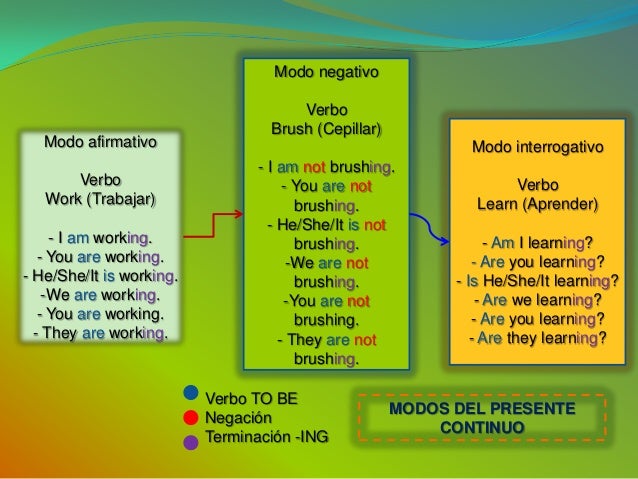 Modo afirmativo

Verbo
Work (Trabajar)

- I am working.
- You are working.
- He/She/It is working.
-We are working.
- You are working.
- They are working.

Modo negativo

Verbo
Brush (Cepillar)

- I am not brushing.
- You are not brushing.
- He/She/It is not brushing.
-We are not brushing.
-You are not brushing.
- They are not brushing.

Modo interrogativo

Verbo
Learn (Aprender)

- Am I learning?
- Are you learning?
- Is He/She/It learning?
- Are we learning?
- Are you learning?
- Are they learning?

Verbo TO BE
Negación
Terminación -ING

MODOS DEL PRESENTE CONTINUO